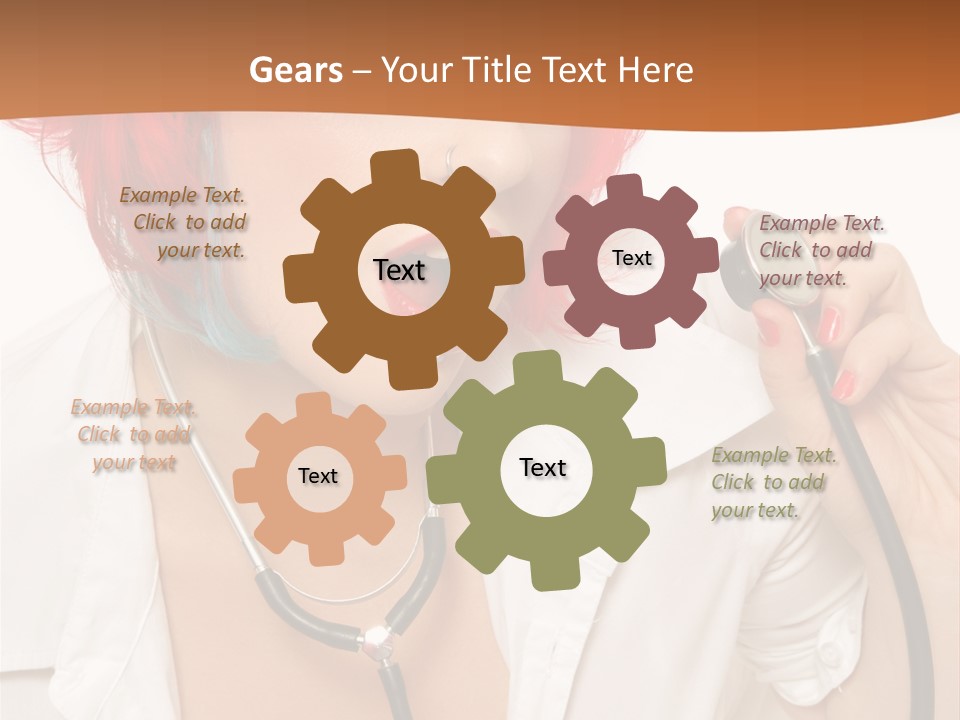 Gears – Your Title Text Here

Example Text. Click to add your text.

Text

Text

Example Text. Click to add your text.

Example Text. Click to add your text

Text

Text

Example Text. Click to add your text.